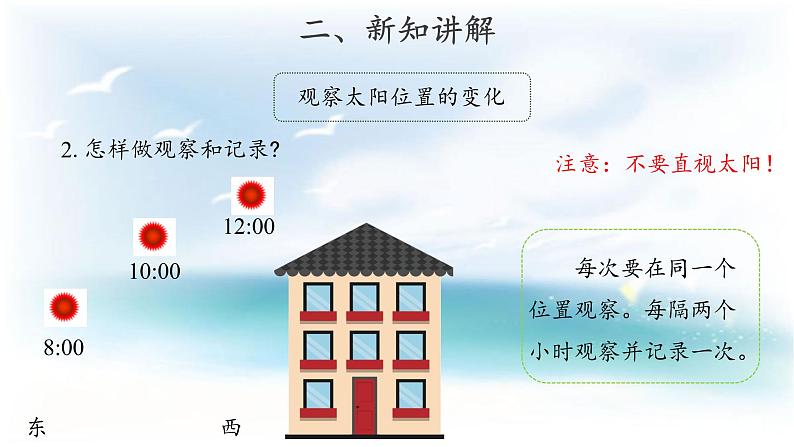 二、新知讲解

观察太阳位置的变化

2. 怎样做观察和记录？

注意：不要直视太阳！

12:00

10:00

8:00

每次要在同一个位置观察。每隔两个小时观察并记录一次。

东

西